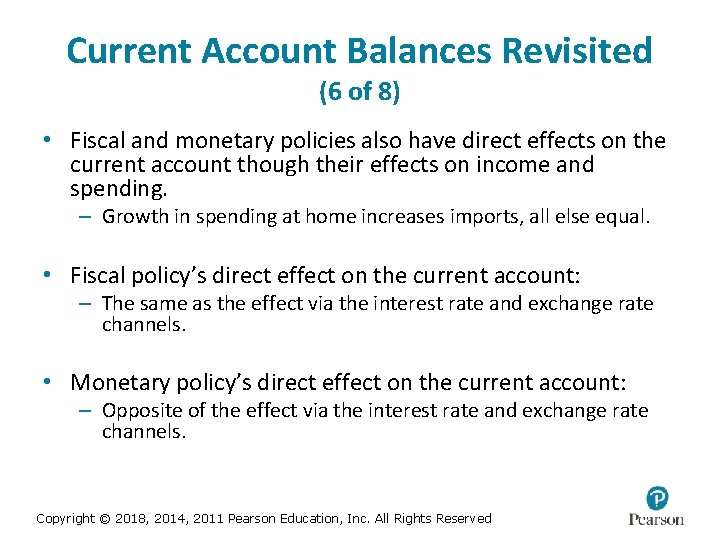 Current Account Balances Revisited
(6 of 8)

• Fiscal and monetary policies also have direct effects on the current account though their effects on income and spending.
– Growth in spending at home increases imports, all else equal.

• Fiscal policy's direct effect on the current account:
– The same as the effect via the interest rate and exchange rate channels.

• Monetary policy's direct effect on the current account:
– Opposite of the effect via the interest rate and exchange rate channels.

Copyright © 2018, 2014, 2011 Pearson Education, Inc. All Rights Reserved

P
Pearson